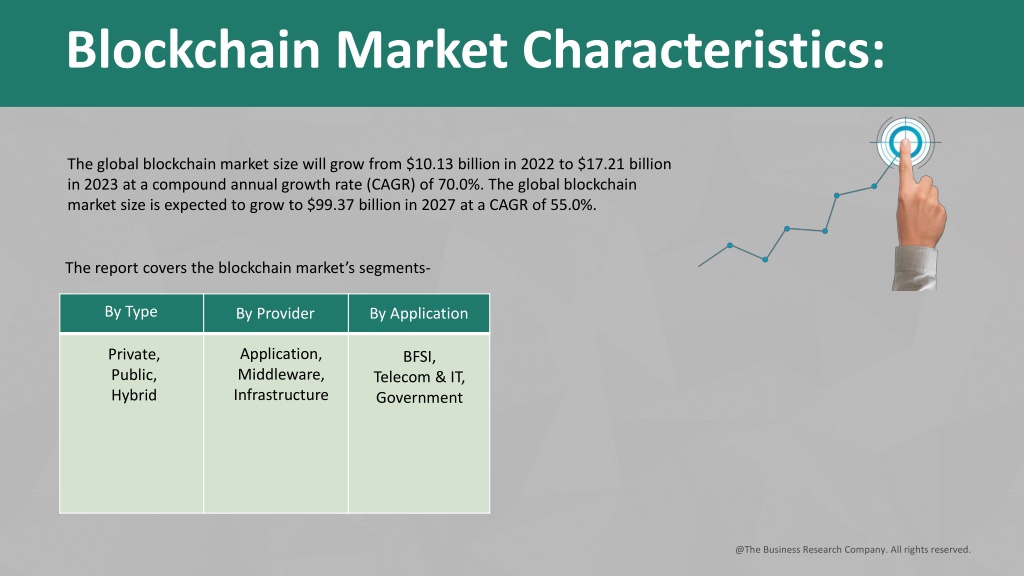 Blockchain Market Characteristics:

The global blockchain market size will grow from \$10.13 billion in 2022 to \$17.21 billion in 2023 at a compound annual growth rate (CAGR) of 70.0%. The global blockchain market size is expected to grow to \$99.37 billion in 2027 at a CAGR of 55.0%.

The report covers the blockchain market's segments-

| By Type | By Provider | By Application |
|---|---|---|
| Private, Public, Hybrid | Application, Middleware, Infrastructure | BFSI, Telecom & IT, Government |

@The Business Research Company. All rights reserved.